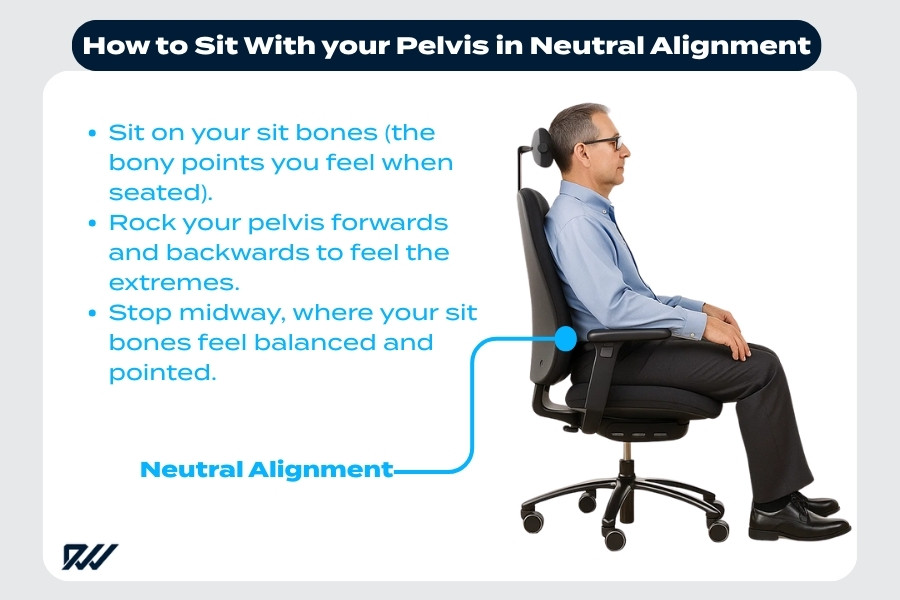 How to Sit With your Pelvis in Neutral Alignment

• Sit on your sit bones (the bony points you feel when seated).
• Rock your pelvis forwards and backwards to feel the extremes.
• Stop midway, where your sit bones feel balanced and pointed.

Neutral Alignment